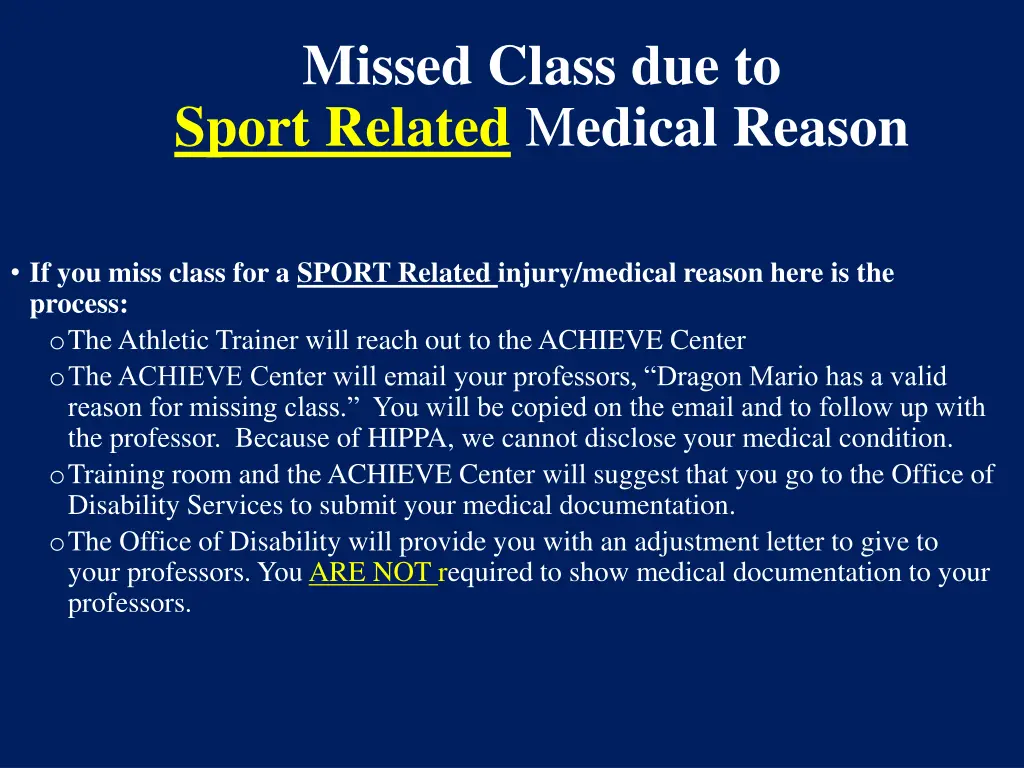 Missed Class due to
Sport Related Medical Reason

• If you miss class for a SPORT Related injury/medical reason here is the process:
o The Athletic Trainer will reach out to the ACHIEVE Center
o The ACHIEVE Center will email your professors, “Dragon Mario has a valid reason for missing class.” You will be copied on the email and to follow up with the professor. Because of HIPPA, we cannot disclose your medical condition.
o Training room and the ACHIEVE Center will suggest that you go to the Office of Disability Services to submit your medical documentation.
o The Office of Disability will provide you with an adjustment letter to give to your professors. You ARE NOT required to show medical documentation to your professors.